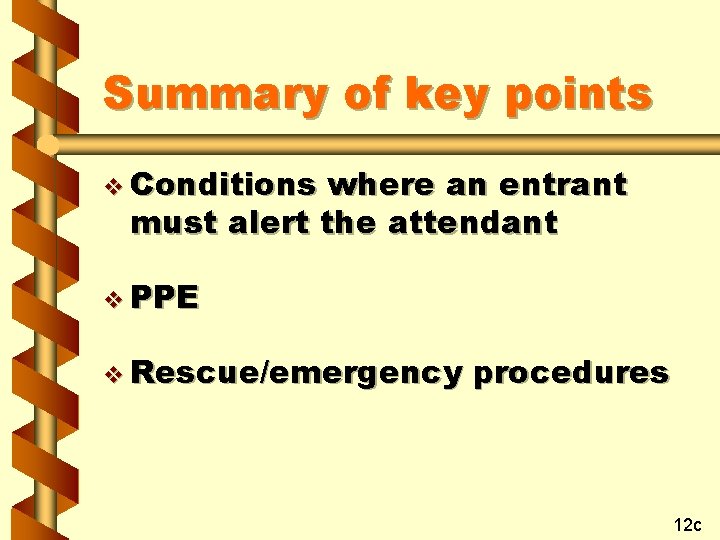 Summary of key points

❖ Conditions where an entrant must alert the attendant

❖ PPE

❖ Rescue/emergency procedures

12c